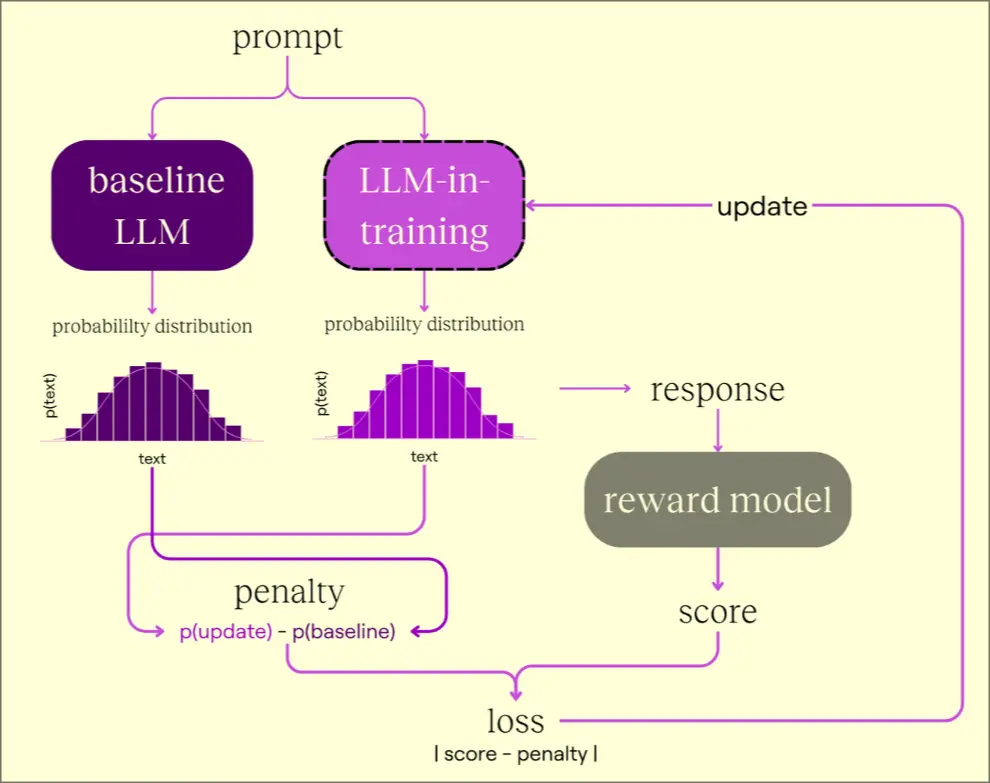 prompt

baseline LLM

LLM-in-training

update

probabililty distribution

probabililty distribution

p(text)

text

p(text)

text

response

reward model

penalty

p(update) - p(baseline)

score

loss

| score - penalty |